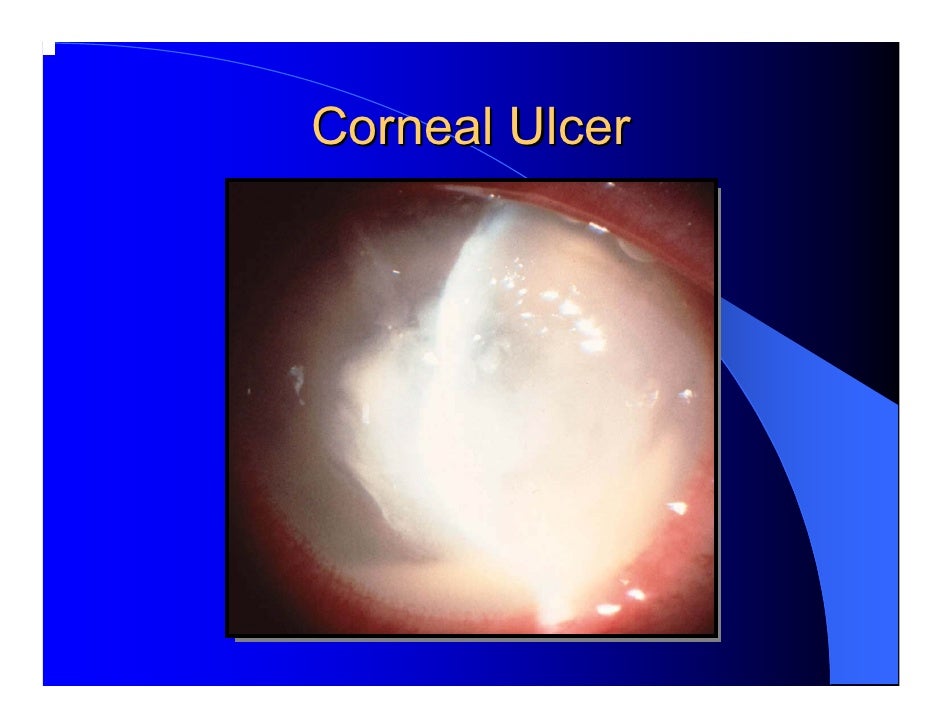 Corneal Ulcer